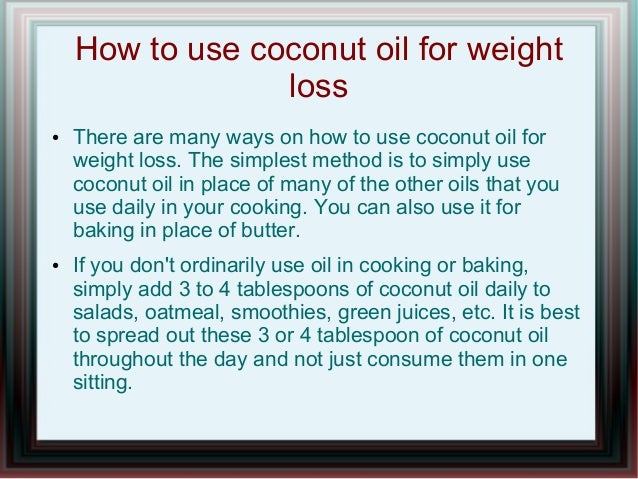 How to use coconut oil for weight loss

• There are many ways on how to use coconut oil for weight loss. The simplest method is to simply use coconut oil in place of many of the other oils that you use daily in your cooking. You can also use it for baking in place of butter.

• If you don't ordinarily use oil in cooking or baking, simply add 3 to 4 tablespoons of coconut oil daily to salads, oatmeal, smoothies, green juices, etc. It is best to spread out these 3 or 4 tablespoon of coconut oil throughout the day and not just consume them in one sitting.